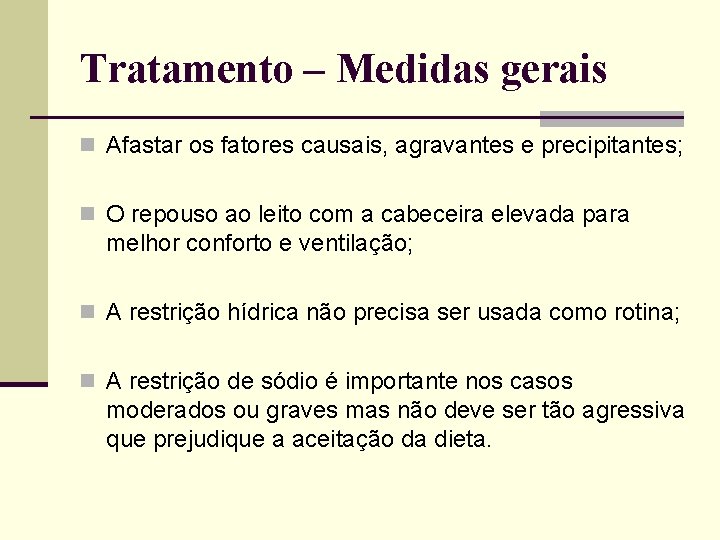 Tratamento – Medidas gerais

Afastar os fatores causais, agravantes e precipitantes;

O repouso ao leito com a cabeceira elevada para melhor conforto e ventilação;

A restrição hídrica não precisa ser usada como rotina;

A restrição de sódio é importante nos casos moderados ou graves mas não deve ser tão agressiva que prejudique a aceitação da dieta.